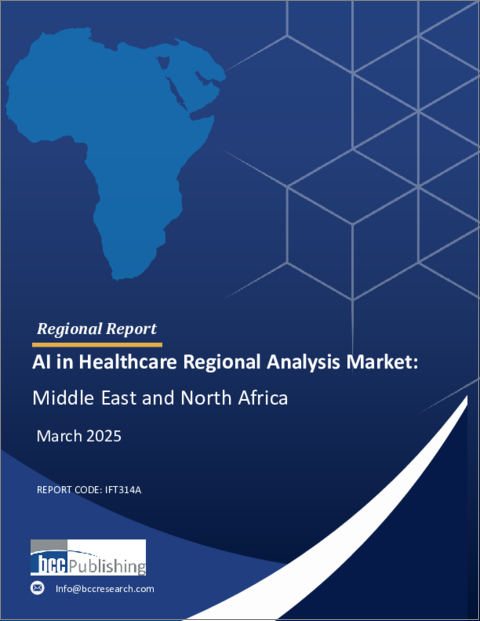 Regional Report

AI in Healthcare Regional Analysis Market:

Middle East and North Africa

March 2025

REPORT CODE: IFT314A

bcc Publishing

Info@bccresearch.com